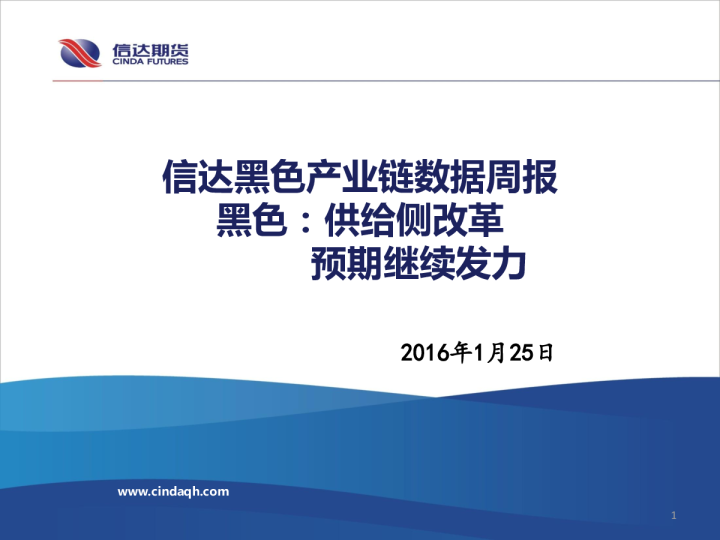 信达期货
CINDA FUTURES

信达黑色产业链数据周报
黑色：供给侧改革
预期继续发力

2016年1月25日

www.cindaqh.com

1